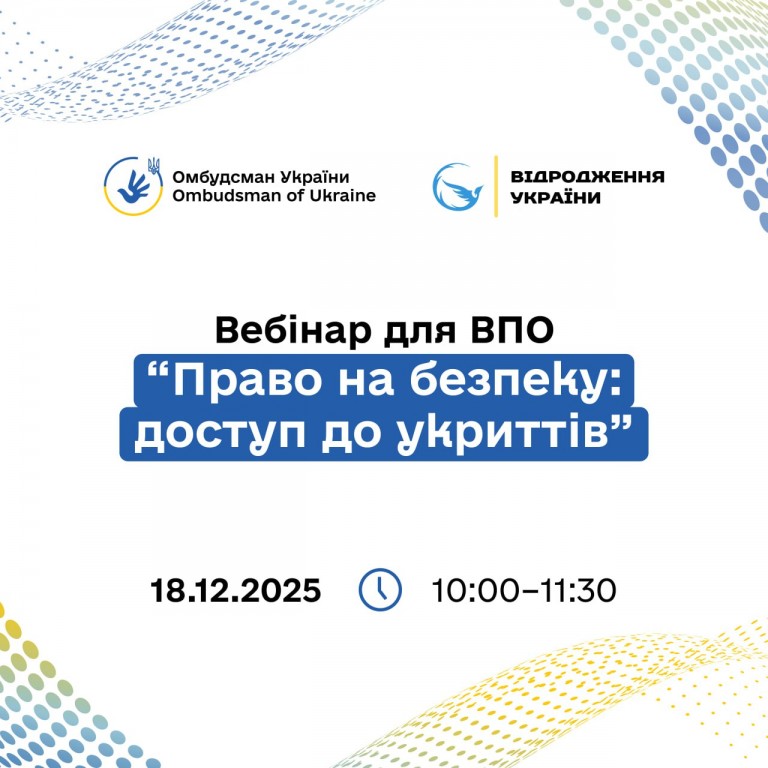 Омбудсман України
Ombudsman of Ukraine

ВІДРОДЖЕННЯ УКРАЇНИ

Вебінар для ВПО
“Право на безпеку: доступ до укриттів”

18.12.2025

10:00–11:30